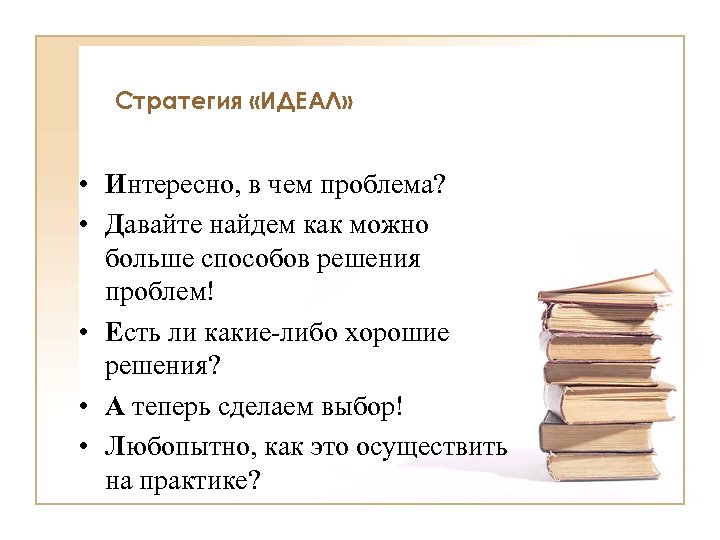 Стратегия «ИДЕАЛ»

• Интересно, в чем проблема?
• Давайте найдем как можно больше способов решения проблем!
• Есть ли какие-либо хорошие решения?
• А теперь сделаем выбор!
• Любопытно, как это осуществить на практике?